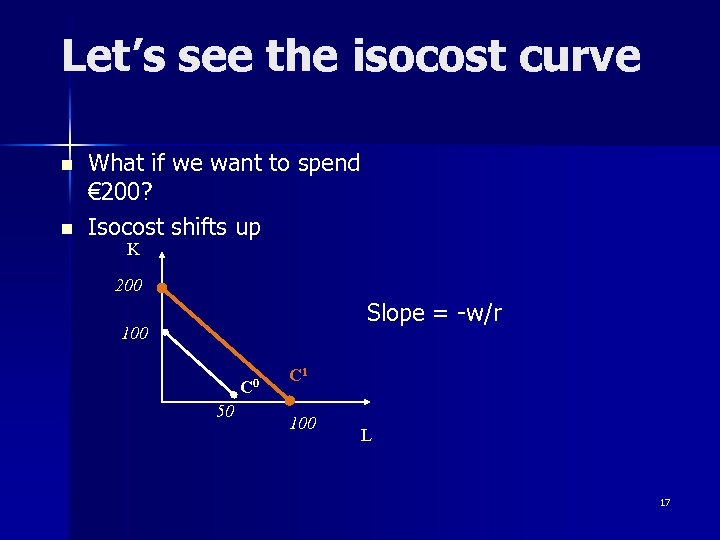 Let's see the isocost curve

What if we want to spend €200?

Isocost shifts up

K

200

100

$C^0$

$C^1$

50

100

L

Slope = -w/r

17